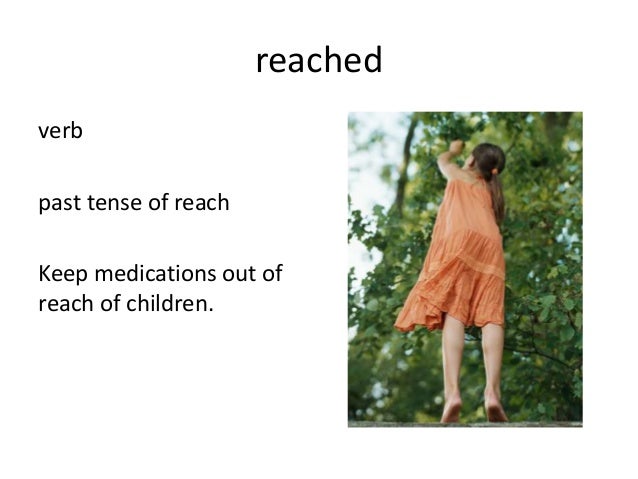 reached

verb

past tense of reach

Keep medications out of reach of children.